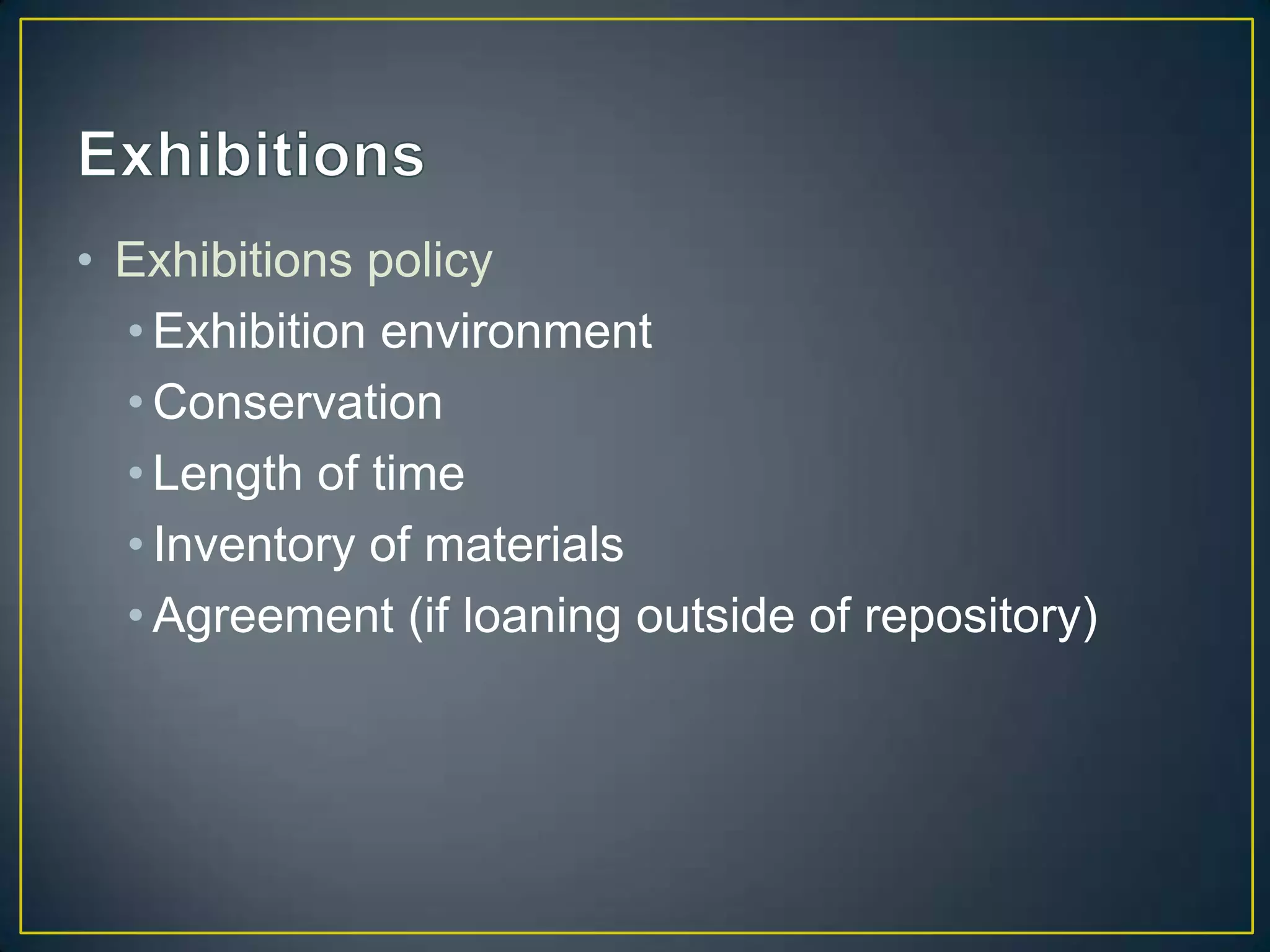 Exhibitions

• Exhibitions policy
  • Exhibition environment
  • Conservation
  • Length of time
  • Inventory of materials
  • Agreement (if loaning outside of repository)